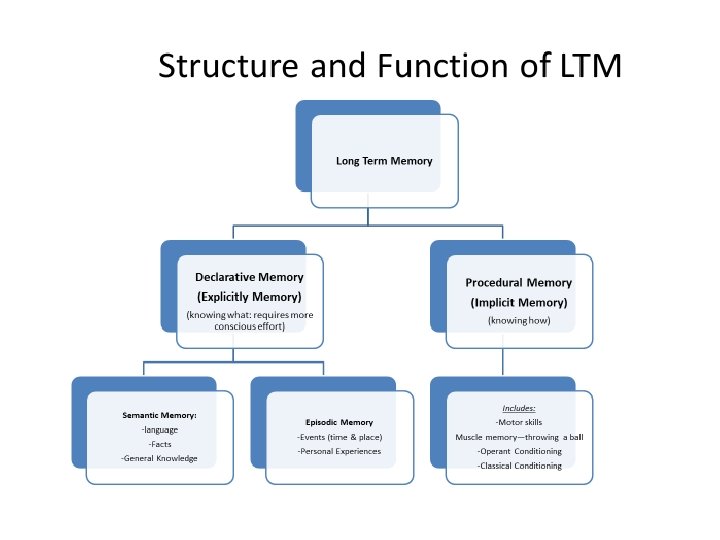 Structure and Function of LTM

Long Term Memory

Declarative Memory
(Explicitly Memory)
(knowing what: requires more conscious effort)

Procedural Memory
(Implicit Memory)
(knowing how)

Semantic Memory:
-language
-Facts
-General Knowledge

Episodic Memory
-Events (time & place)
-Personal Experiences

Includes:
-Motor skills
Muscle memory—throwing a ball
-Operant Conditioning
-Classical Conditioning